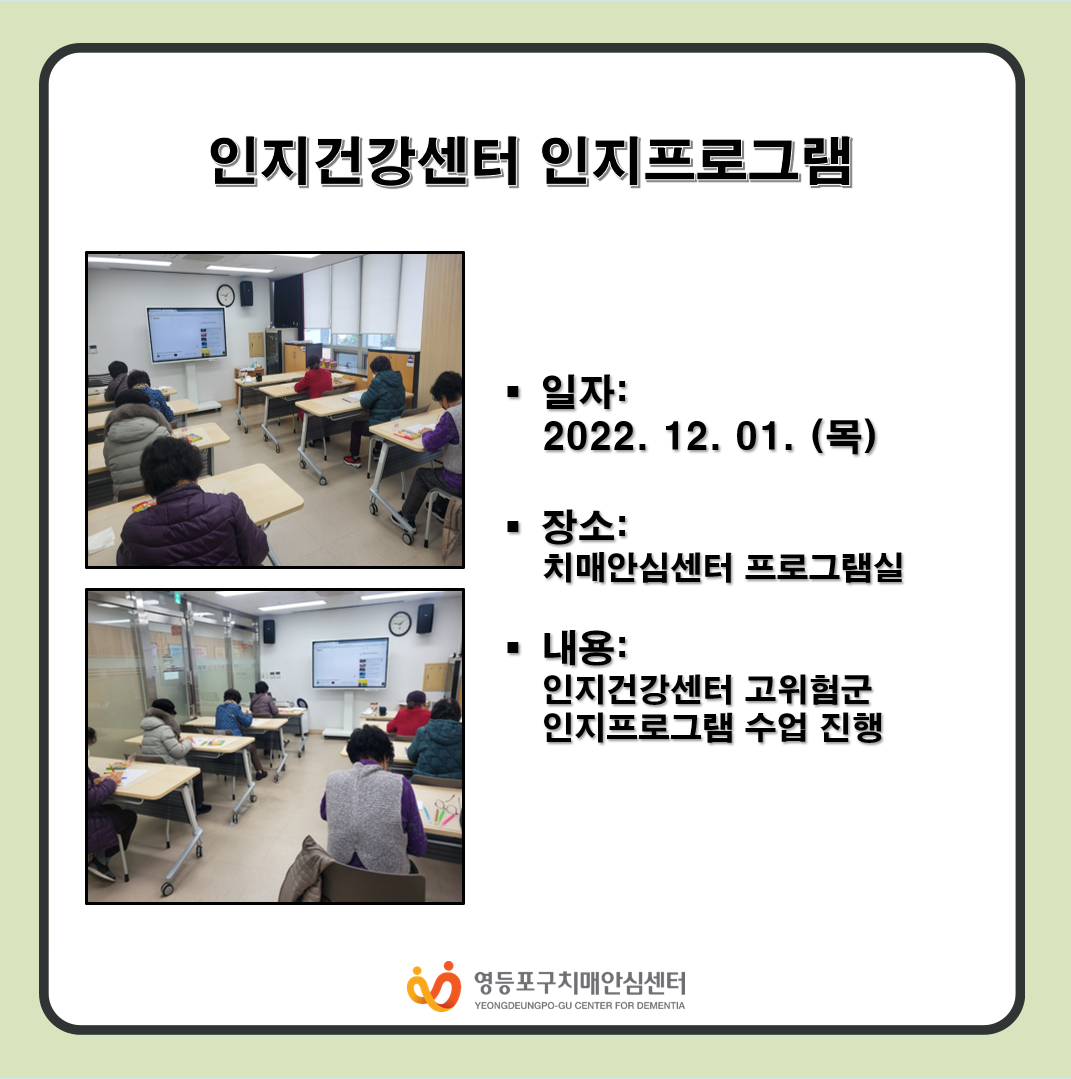 인지건강센터 인지프로그램

▪ 일자:
2022. 12. 01. (목)

▪ 장소:
치매안심센터 프로그램실

▪ 내용:
인지건강센터 고위험군
인지프로그램 수업 진행

영등포구치매안심센터
YEONGDEUNGPO-GU CENTER FOR DEMENTIA